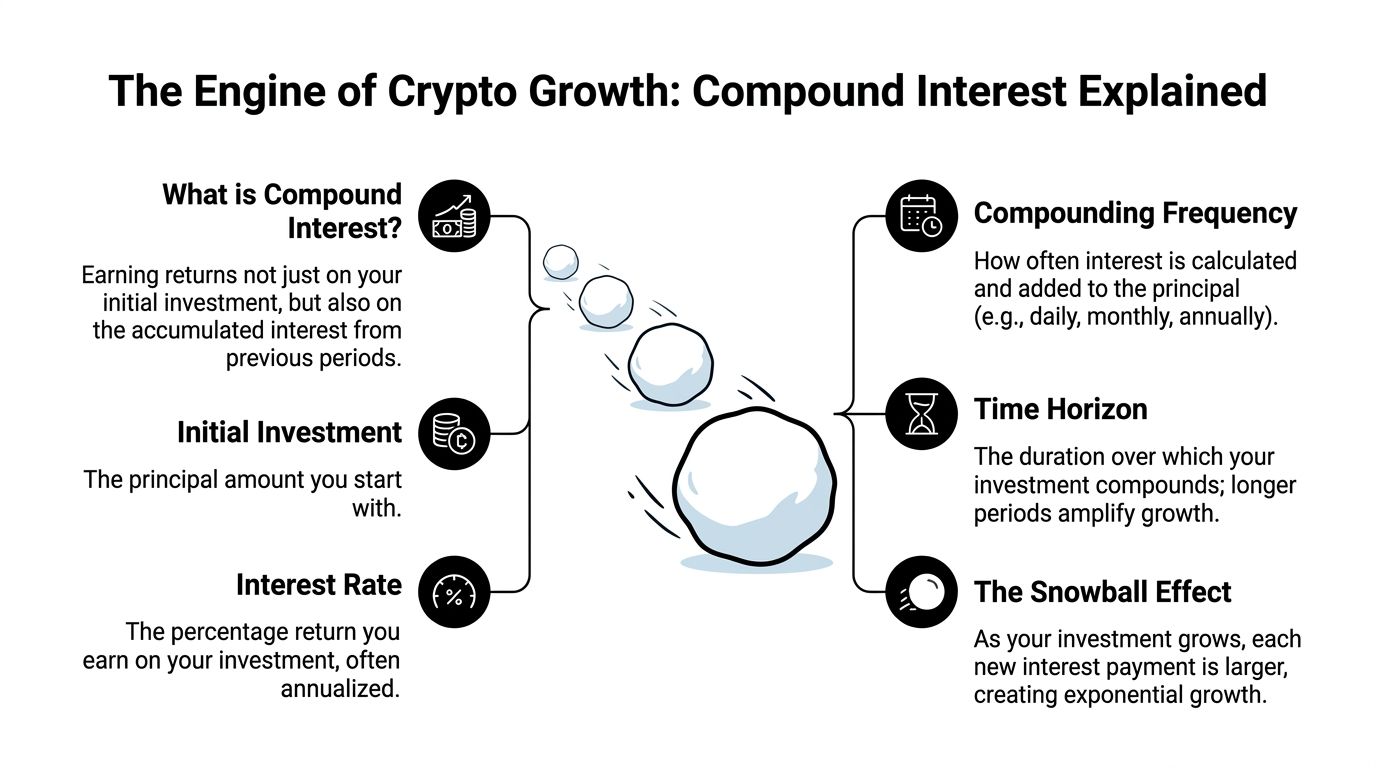 The Engine of Crypto Growth: Compound Interest Explained

What is Compound Interest?

Earning returns not just on your initial investment, but also on the accumulated interest from previous periods.

Initial Investment

The principal amount you start with.

Interest Rate

The percentage return you earn on your investment, often annualized.

Compounding Frequency

How often interest is calculated and added to the principal (e.g., daily, monthly, annually).

Time Horizon

The duration over which your investment compounds; longer periods amplify growth.

The Snowball Effect

As your investment grows, each new interest payment is larger, creating exponential growth.